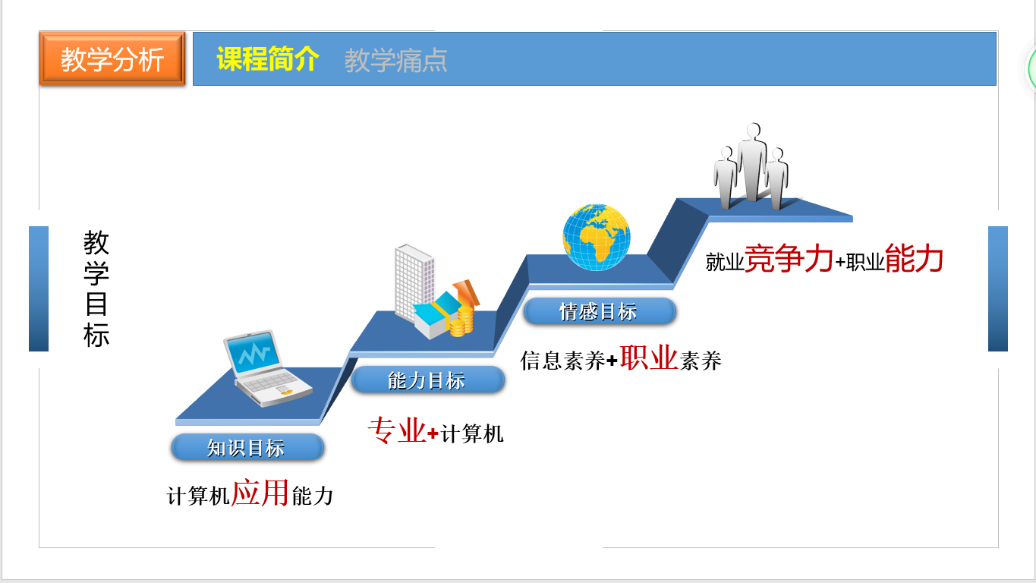 教学分析

课程简介 教学痛点

教学目标

知识目标

计算机应用能力

能力目标

专业+计算机

情感目标

信息素养+职业素养

就业竞争力+职业能力